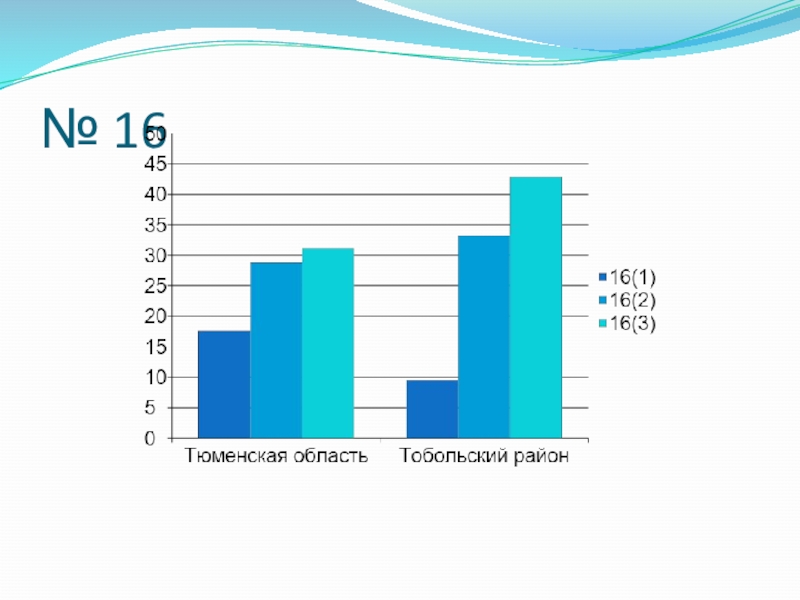 № 16

50
45
40
35
30
25
20
15
10
5
0

Тюменская область
Тобольский район

16(1)
16(2)
16(3)